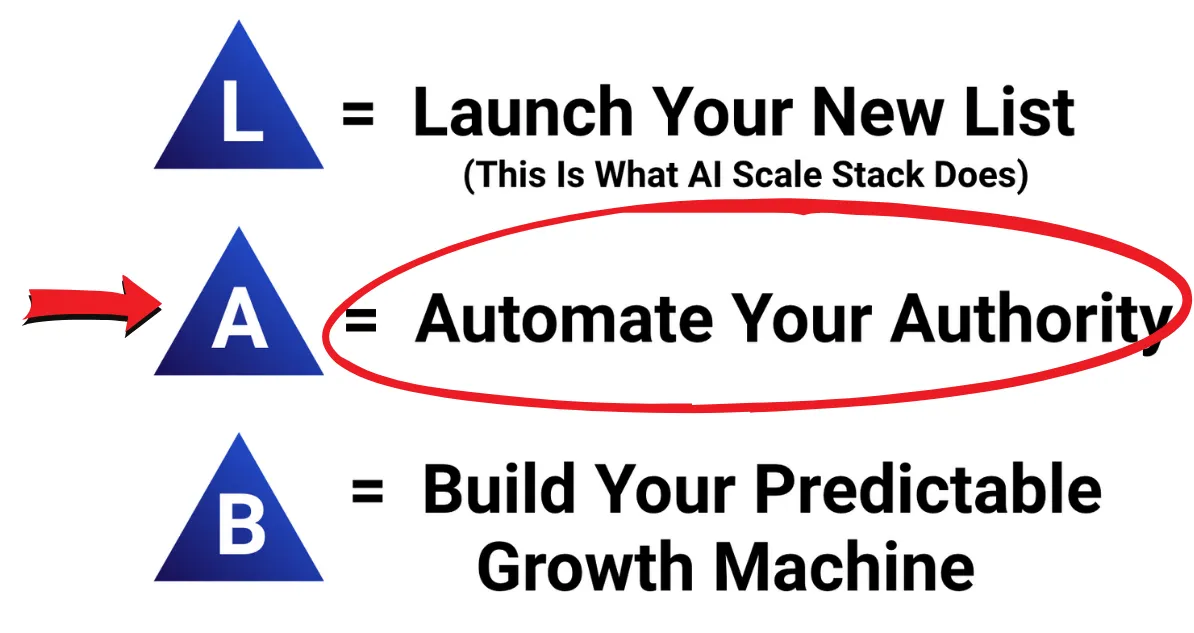 L = Launch Your New List
(This Is What AI Scale Stack Does)

A = Automate Your Authority

B = Build Your Predictable Growth Machine